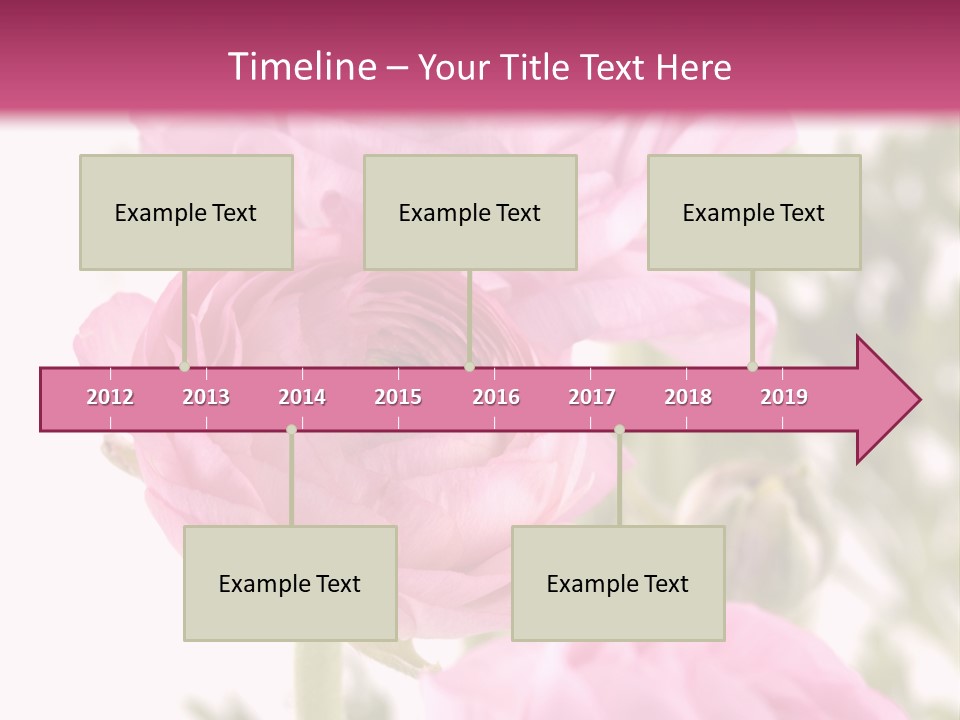 Timeline – Your Title Text Here

Example Text

Example Text

Example Text

2012
2013
2014
2015
2016
2017
2018
2019

Example Text

Example Text